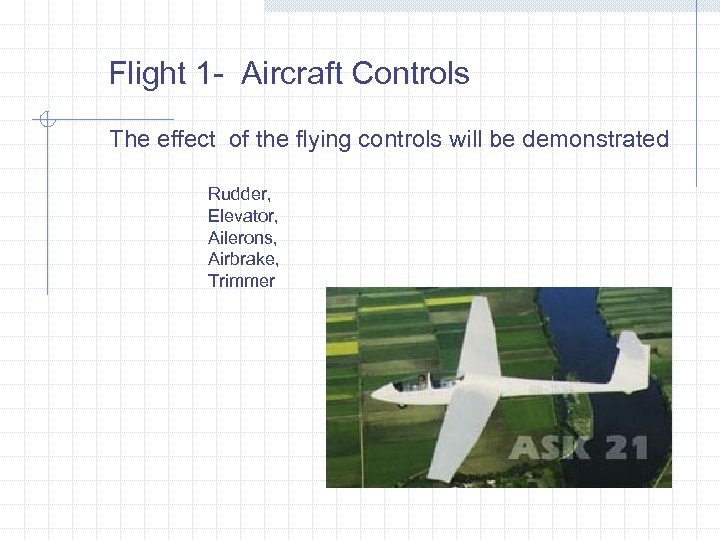 Flight 1- Aircraft Controls

The effect of the flying controls will be demonstrated

Rudder,
Elevator,
Ailerons,
Airbrake,
Trimmer

ASK 21